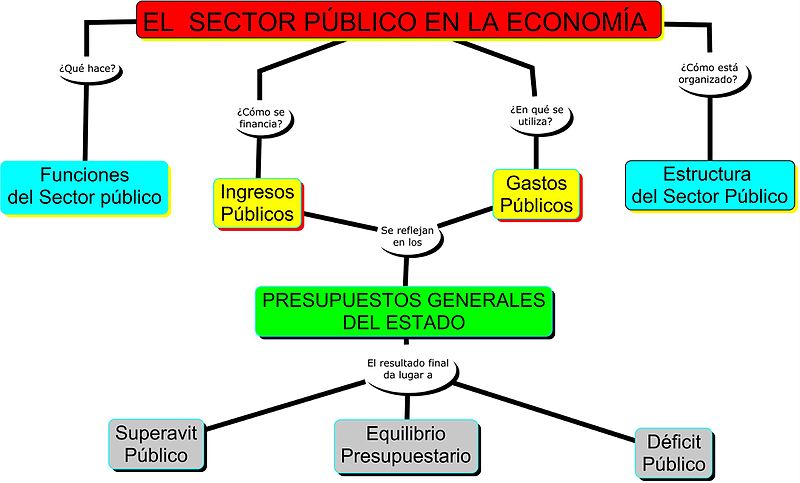 EL SECTOR PÚBLICO EN LA ECONOMÍA

¿Qué hace?

Funciones del Sector público

¿Cómo se financia?

Ingresos Públicos

¿En qué se utiliza?

Gastos Públicos

¿Cómo está organizado?

Estructura del Sector Público

Se reflejan en los

PRESUPUESTOS GENERALES DEL ESTADO

El resultado final da lugar a

Superavit Público

Equilibrio Presupuestario

Déficit Público